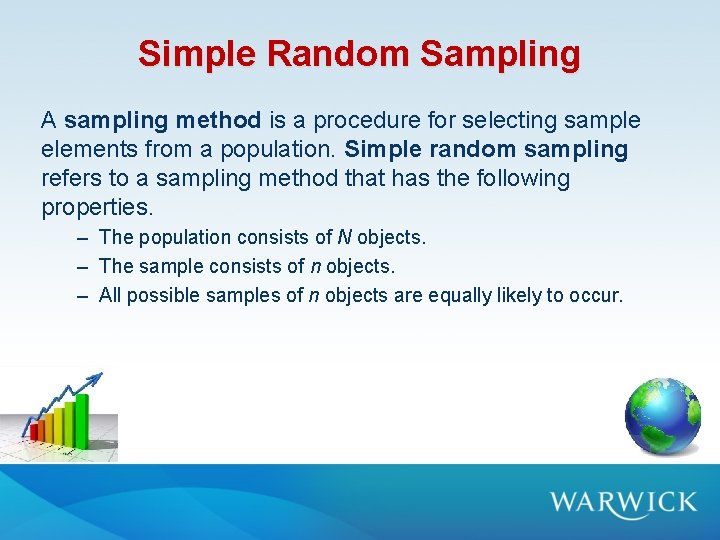 Simple Random Sampling

A sampling method is a procedure for selecting sample elements from a population. Simple random sampling refers to a sampling method that has the following properties.

– The population consists of $N$ objects.
– The sample consists of $n$ objects.
– All possible samples of $n$ objects are equally likely to occur.

WARWICK